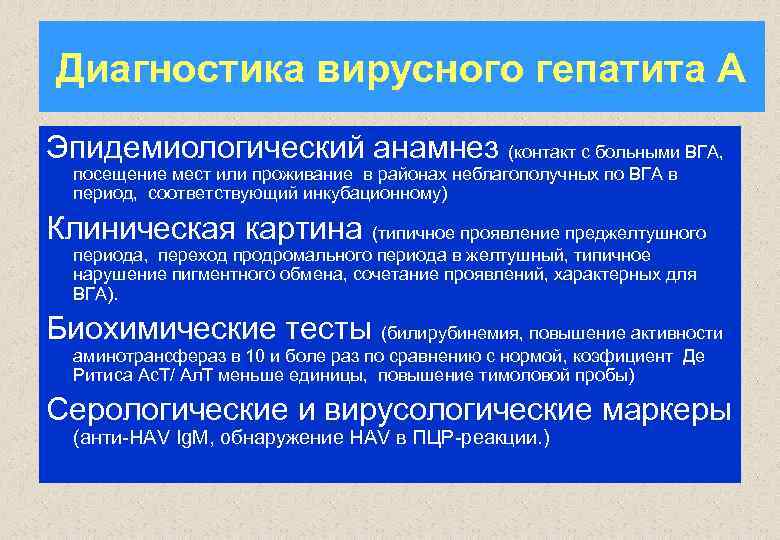 Диагностика вирусного гепатита А

Эпидемиологический анамнез (контакт с больными ВГА, посещение мест или проживание в районах неблагополучных по ВГА в период, соответствующий инкубационному)

Клиническая картина (типичное проявление преджелтушного периода, переход продромального периода в желтушный, типичное нарушение пигментного обмена, сочетание проявлений, характерных для ВГА).

Биохимические тесты (билирубинемия, повышение активности аминотрансфераз в 10 и боле раз по сравнению с нормой, коэфициент Де Ритиса АсТ/ АлТ меньше единицы, повышение тимоловой пробы)

Серологические и вирусологические маркеры (анти-HAV IgM, обнаружение HAV в ПЦР-реакции.)